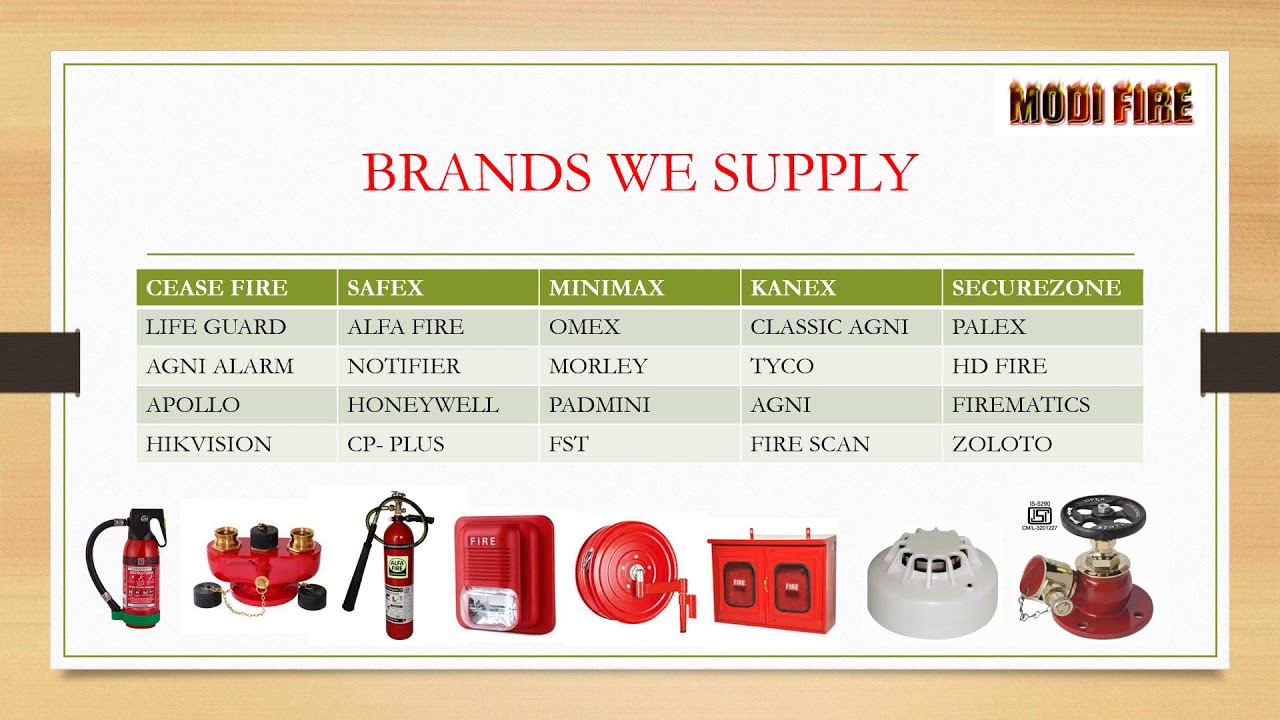 MODI FIRE

BRANDS WE SUPPLY

| CEASE FIRE | SAFEX | MINIMAX | KANEX | SECUREZONE |
|---|---|---|---|---|
| LIFE GUARD | ALFA FIRE | OMEX | CLASSIC AGNI | PALEX |
| AGNI ALARM | NOTIFIER | MORLEY | TYCO | HD FIRE |
| APOLLO | HONEYWELL | PADMINI | AGNI | FIREMATICS |
| HIKVISION | CP- PLUS | FST | FIRE SCAN | ZOLOTO |

ALFA FIRE

FIRE

FIRE FIRE

IS-5290
CM/L-3201227

OPEN